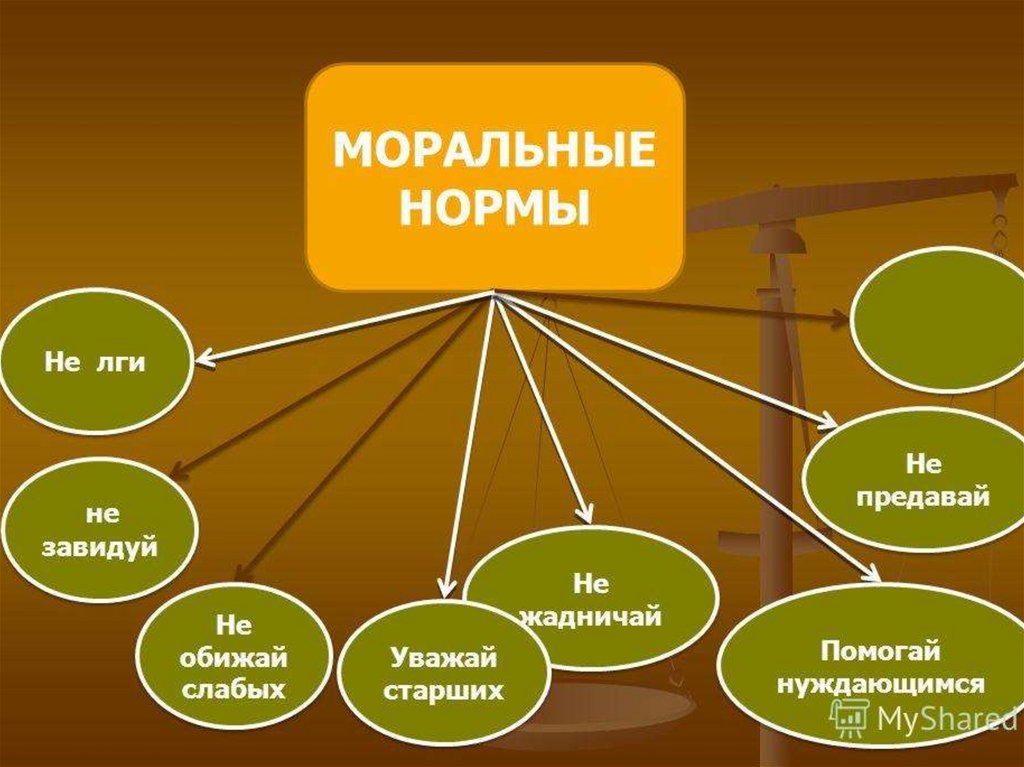 МОРАЛЬНЫЕ НОРМЫ

Не лги

не завидуй

Не обижай слабых

Уважай старших

Не жадничай

Помогай нуждающимся

Не предавай

MyShared